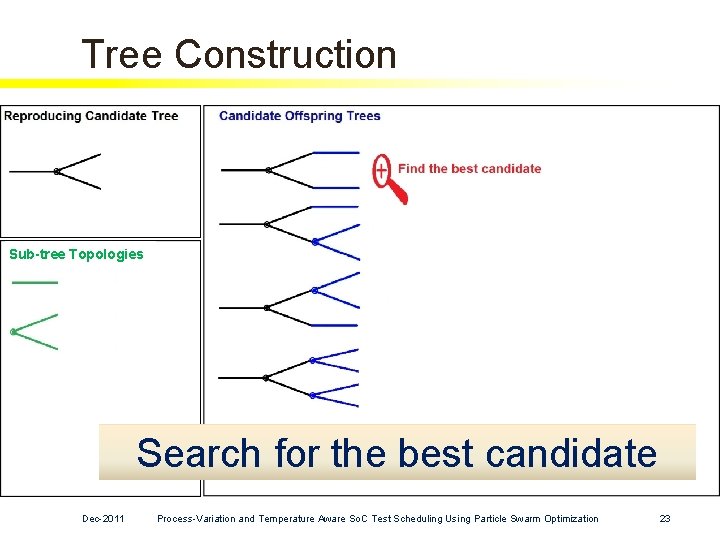 Tree Construction

Reproducing Candidate Tree

Sub-tree Topologies

Candidate Offspring Trees

Find the best candidate

Search for the best candidate

Dec-2011 Process-Variation and Temperature Aware SoC Test Scheduling Using Particle Swarm Optimization 23